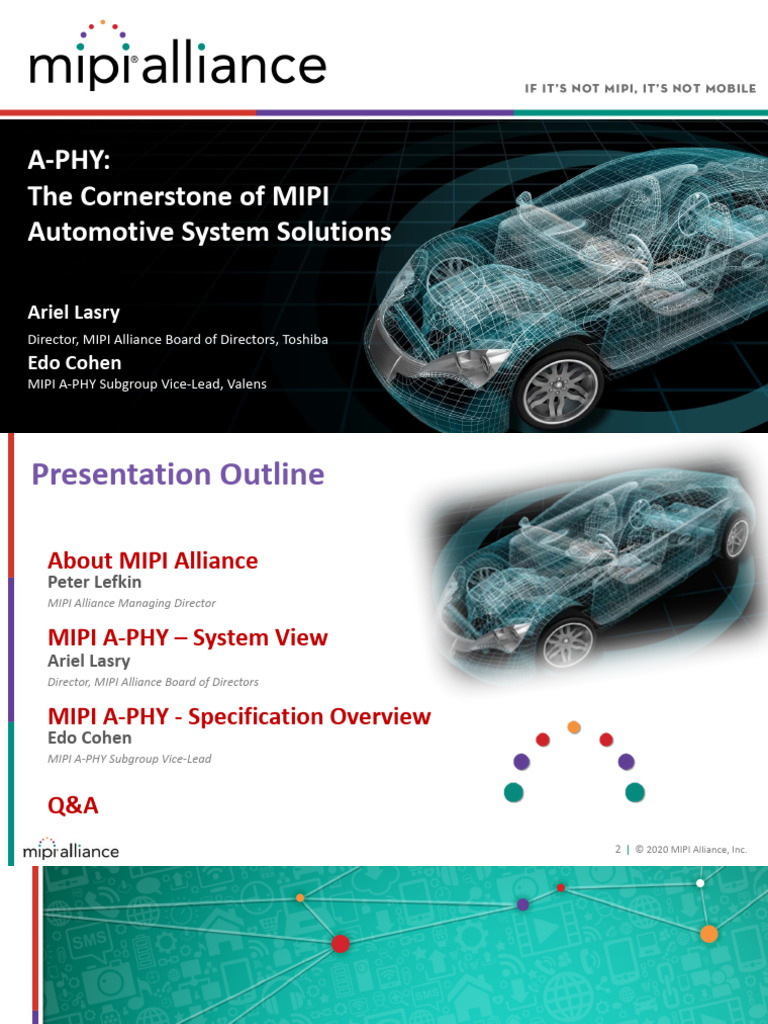 mipi alliance

IF IT'S NOT MIPI, IT'S NOT MOBILE

A-PHY:
The Cornerstone of MIPI Automotive System Solutions

Ariel Lasry
Director, MIPI Alliance Board of Directors, Toshiba

Edo Cohen
MIPI A-PHY Subgroup Vice-Lead, Valens

Presentation Outline

About MIPI Alliance
Peter Lefkin
MIPI Alliance Managing Director

MIPI A-PHY – System View
Ariel Lasry
Director, MIPI Alliance Board of Directors

MIPI A-PHY - Specification Overview
Edo Cohen
MIPI A-PHY Subgroup Vice-Lead

Q&A

mipi alliance

2 | © 2020 MIPI Alliance, Inc.

SMS